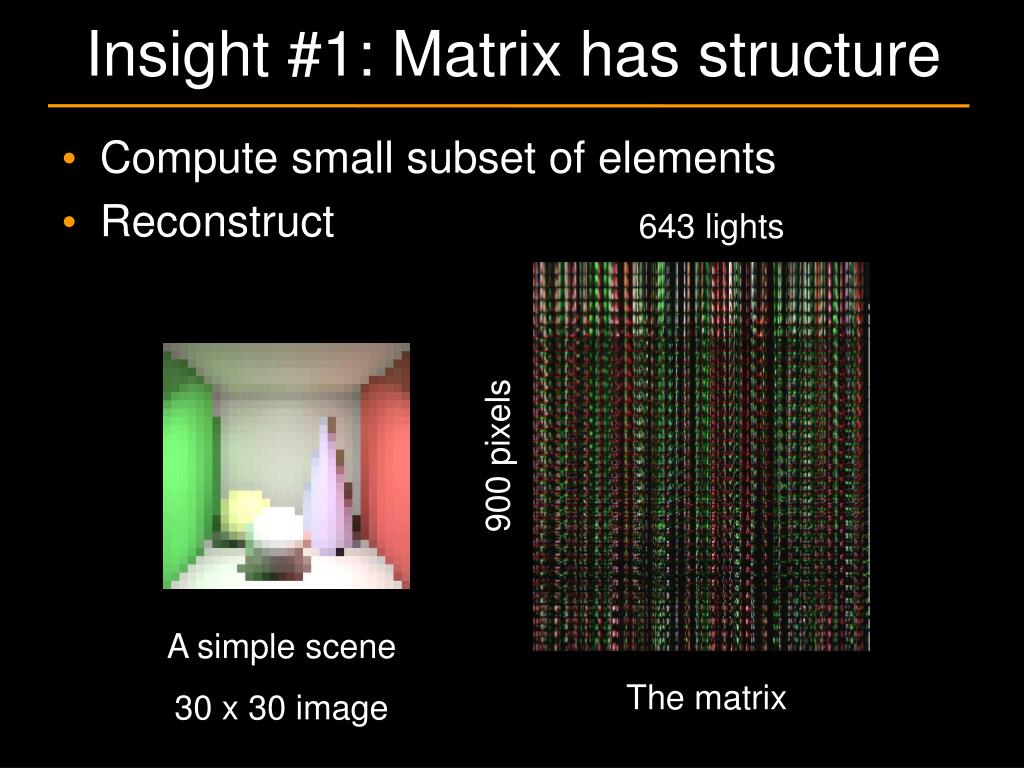 Insight #1: Matrix has structure

• Compute small subset of elements
• Reconstruct

643 lights

900 pixels

A simple scene

30 x 30 image

The matrix